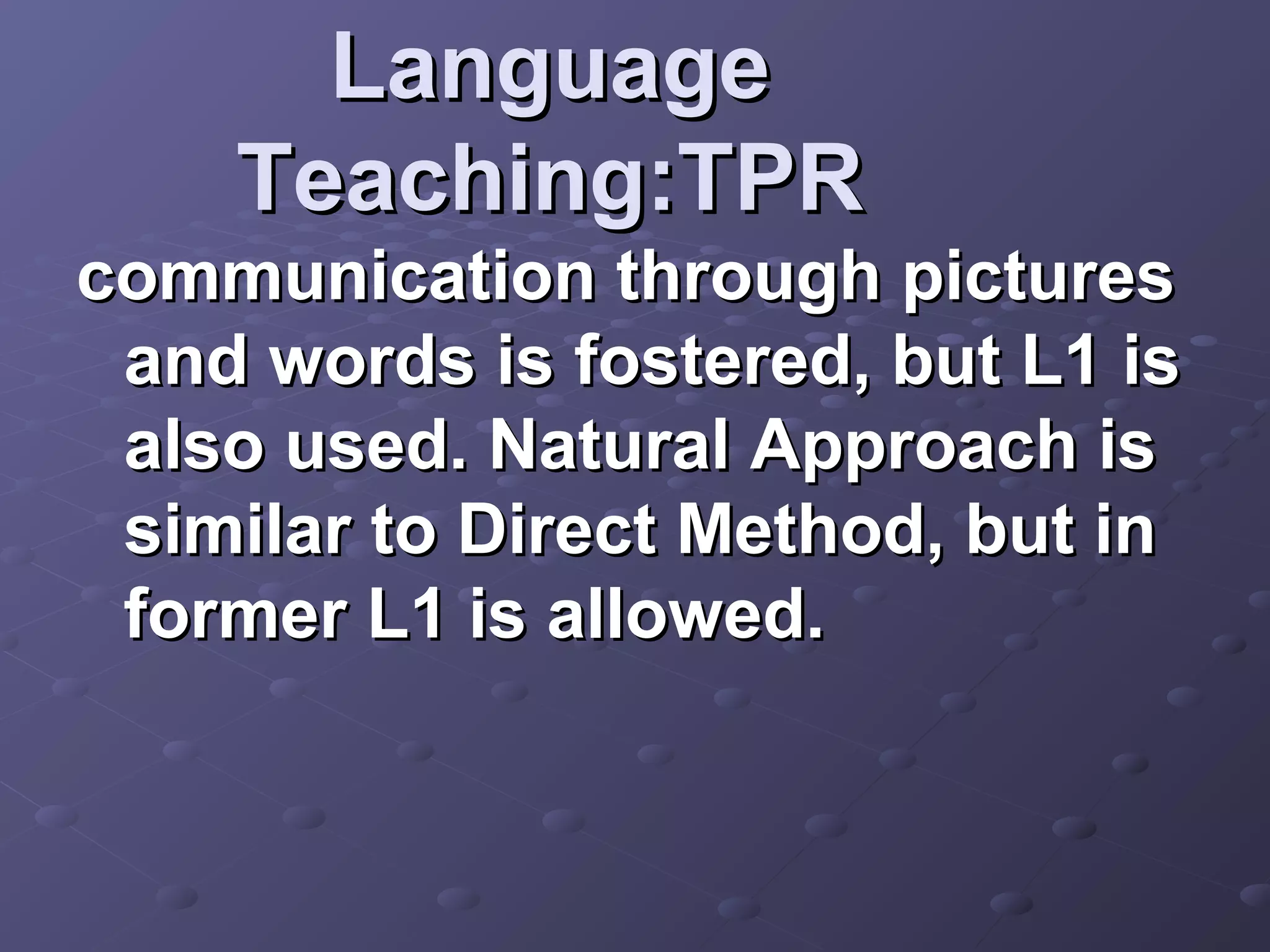 Language Teaching:TPR

communication through pictures and words is fostered, but L1 is also used. Natural Approach is similar to Direct Method, but in former L1 is allowed.